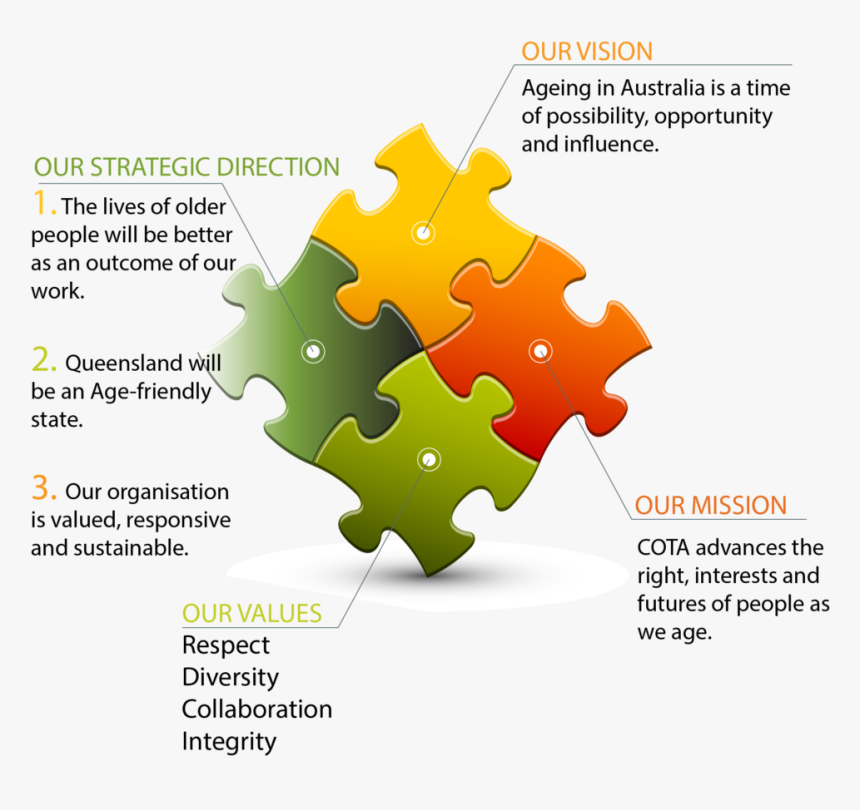 OUR VISION
Ageing in Australia is a time of possibility, opportunity and influence.

OUR STRATEGIC DIRECTION
1. The lives of older people will be better as an outcome of our work.

2. Queensland will be an Age-friendly state.

3. Our organisation is valued, responsive and sustainable.

OUR MISSION
COTA advances the right, interests and futures of people as we age.

OUR VALUES
Respect
Diversity
Collaboration
Integrity